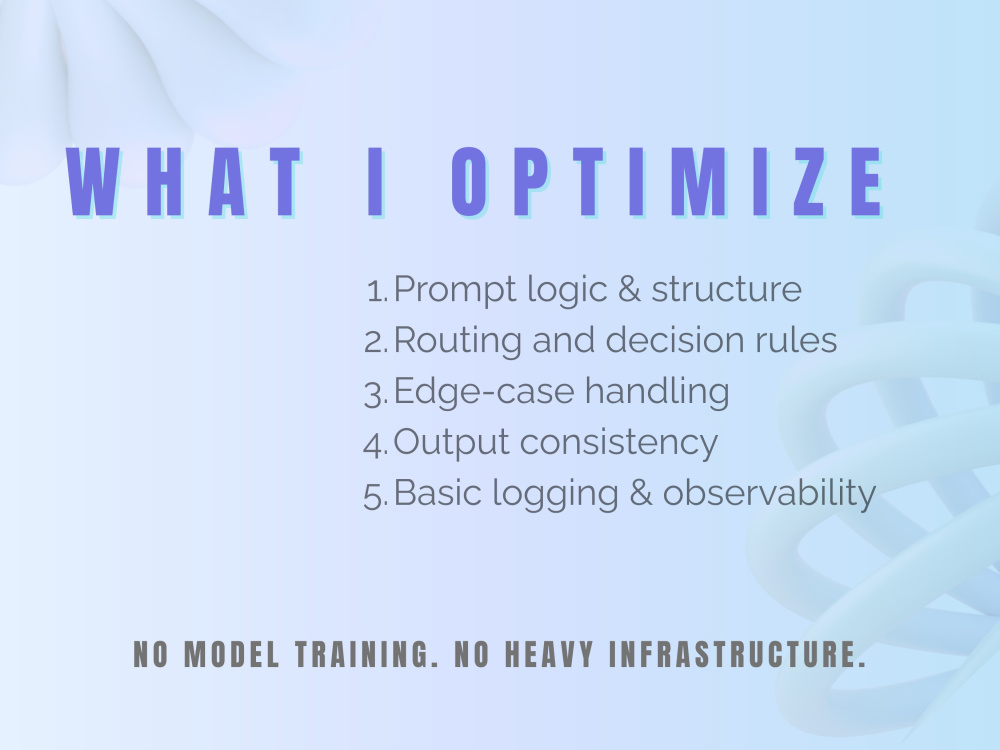 WHAT I OPTIMIZE

1. Prompt logic & structure
2. Routing and decision rules
3. Edge-case handling
4. Output consistency
5. Basic logging & observability

NO MODEL TRAINING. NO HEAVY INFRASTRUCTURE.